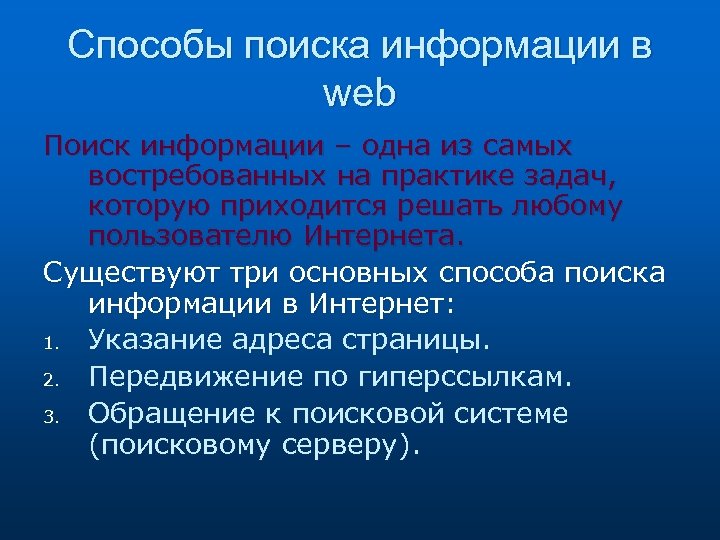 Способы поиска информации в web

Поиск информации – одна из самых востребованных на практике задач, которую приходится решать любому пользователю Интернета.

Существуют три основных способа поиска информации в Интернет:

1. Указание адреса страницы.
2. Передвижение по гиперссылкам.
3. Обращение к поисковой системе (поисковому серверу).